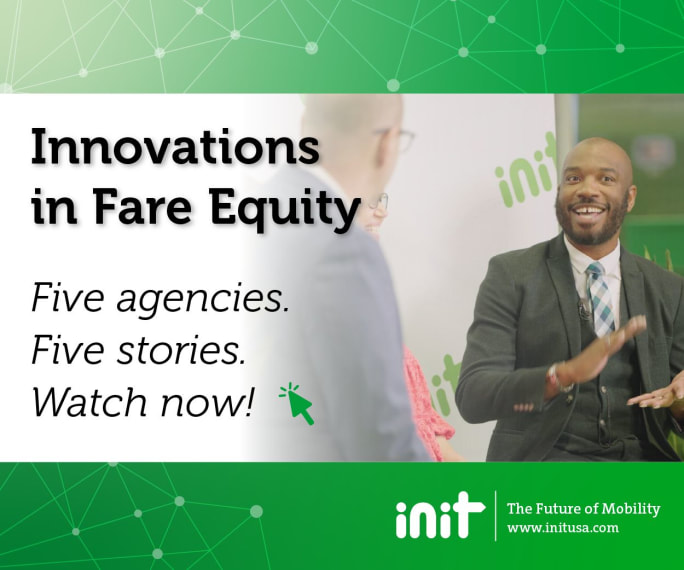 Innovations in Fare Equity

Five agencies.
Five stories.
Watch now!

init

init

init
The Future of Mobility
www.initusa.com